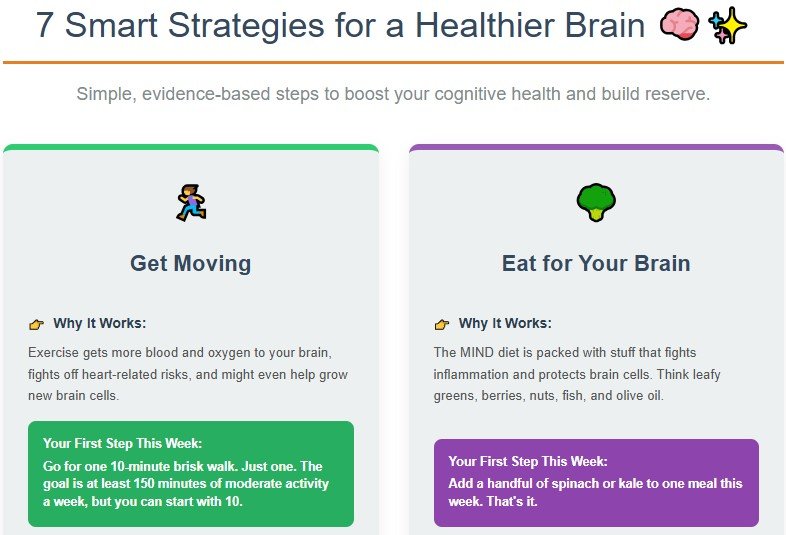 7 Smart Strategies for a Healthier Brain 🧠✨

Simple, evidence-based steps to boost your cognitive health and build reserve.

🏃

Get Moving

👉 Why It Works:

Exercise gets more blood and oxygen to your brain, fights off heart-related risks, and might even help grow new brain cells.

Your First Step This Week:
Go for one 10-minute brisk walk. Just one. The goal is at least 150 minutes of moderate activity a week, but you can start with 10.

🥦

Eat for Your Brain

👉 Why It Works:

The MIND diet is packed with stuff that fights inflammation and protects brain cells. Think leafy greens, berries, nuts, fish, and olive oil.

Your First Step This Week:
Add a handful of spinach or kale to one meal this week. That's it.